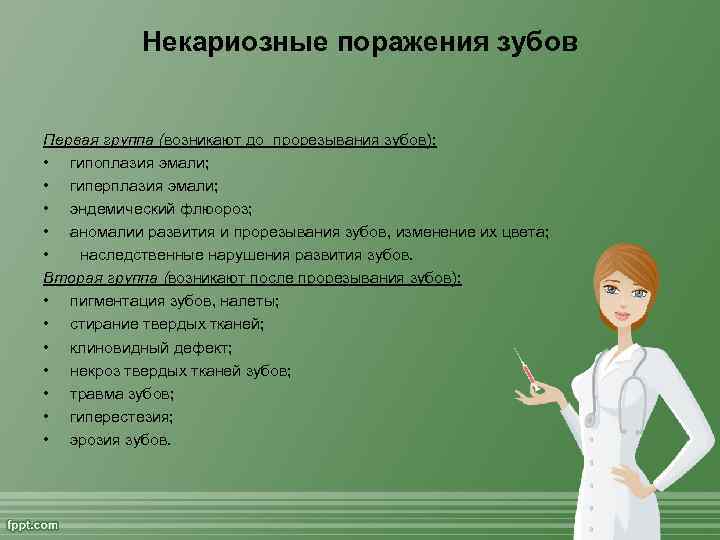 Некариозные поражения зубов

Первая группа (возникают до прорезывания зубов):
• гипоплазия эмали;
• гиперплазия эмали;
• эндемический флюороз;
• аномалии развития и прорезывания зубов, изменение их цвета;
• наследственные нарушения развития зубов.
Вторая группа (возникают после прорезывания зубов):
• пигментация зубов, налеты;
• стирание твердых тканей;
• клиновидный дефект;
• некроз твердых тканей зубов;
• травма зубов;
• гиперестезия;
• эрозия зубов.

fppt.com